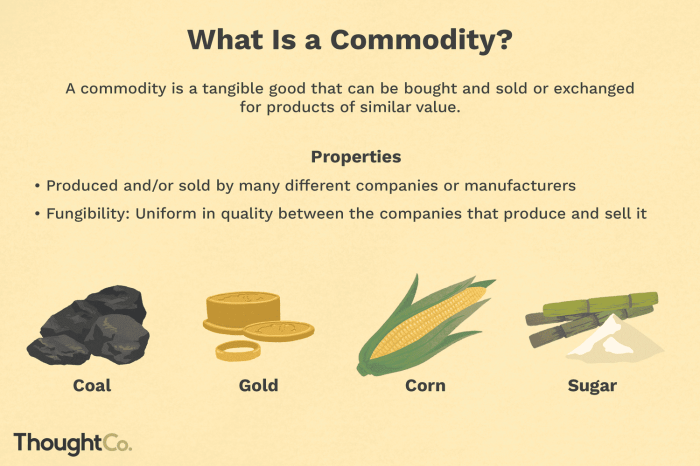 What Is a Commodity?

A commodity is a tangible good that can be bought and sold or exchanged for products of similar value.

Properties

• Produced and/or sold by many different companies or manufacturers

• Fungibility: Uniform in quality between the companies that produce and sell it

Coal

Gold

Corn

Sugar

ThoughtCo.